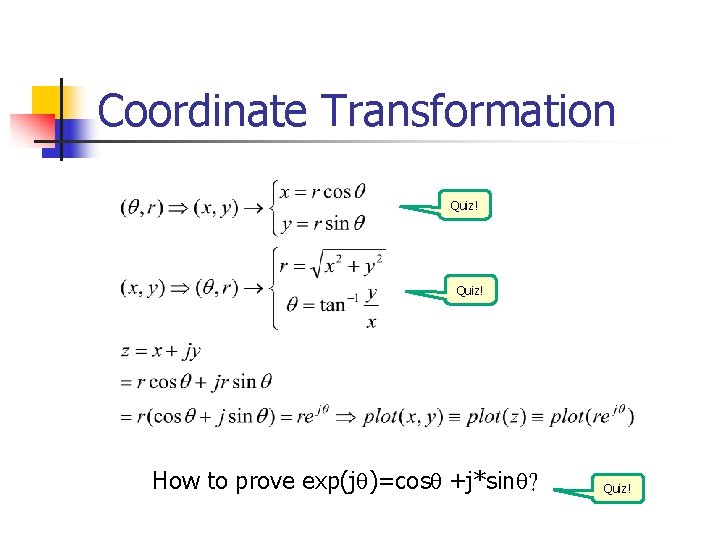 Coordinate Transformation

$(\theta, r) \Rightarrow (x, y) \rightarrow \begin{cases} x = r\cos\theta \\ y = r\sin\theta \end{cases}$

Quiz!

$(x, y) \Rightarrow (\theta, r) \rightarrow \begin{cases} r = \sqrt{x^2 + y^2} \\ \theta = \tan^{-1}\frac{y}{x} \end{cases}$

Quiz!

$z = x + jy$
$= r\cos\theta + jr\sin\theta$
$= r(\cos\theta + j\sin\theta) = re^{j\theta} \Rightarrow plot(x, y) \equiv plot(z) \equiv plot(re^{j\theta})$

How to prove exp(jθ)=cosθ +j*sinθ?

Quiz!